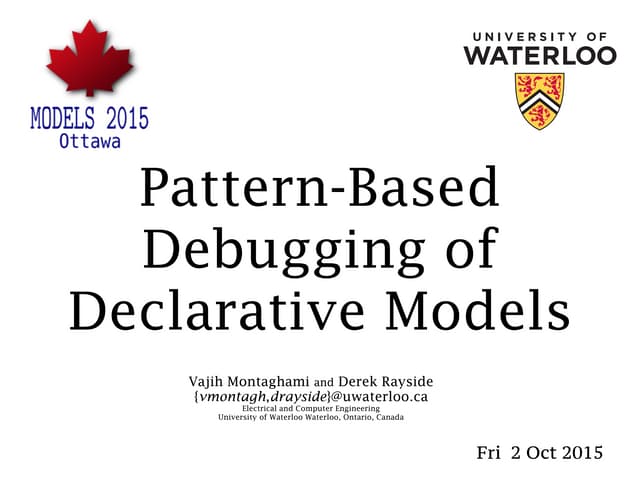 MODELS 2015
Ottawa

UNIVERSITY OF
WATERLOO

Pattern-Based Debugging of Declarative Models

Vajih Montaghami and Derek Rayside
{vmontagh,drayside}@uwaterloo.ca
Electrical and Computer Engineering
University of Waterloo Waterloo, Ontario, Canada

Fri 2 Oct 2015